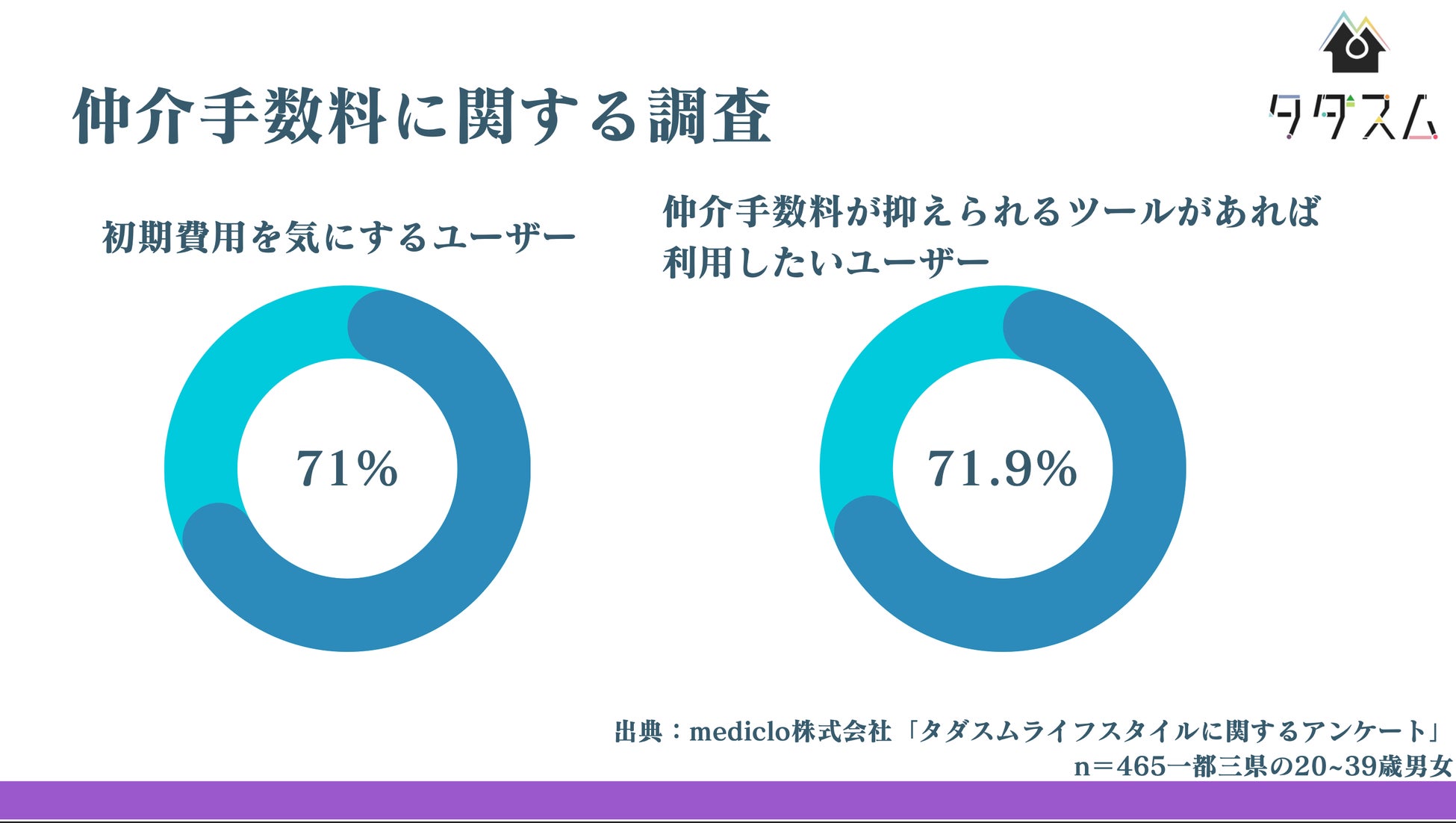 仲介手数料に関する調査

タダスム

初期費用を気にするユーザー

71%

仲介手数料が抑えられるツールがあれば利用したいユーザー

71.9%

出典：mediclo株式会社「タダスムライフスタイルに関するアンケート」
n＝465一都三県の20~39歳男女